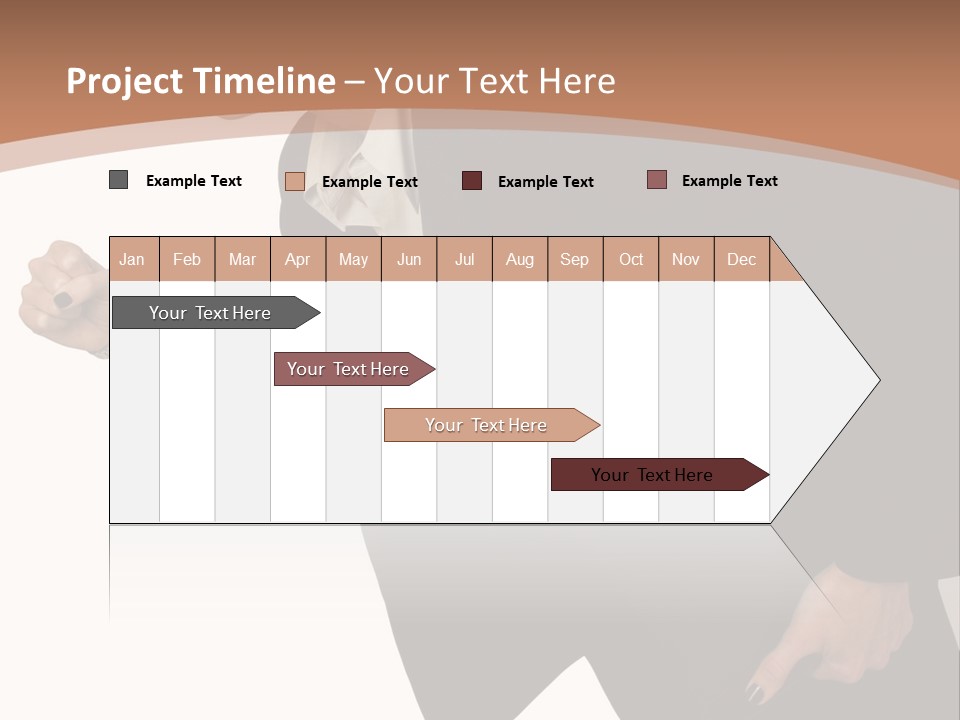 Project Timeline – Your Text Here

Example Text Example Text Example Text Example Text

| Jan | Feb | Mar | Apr | May | Jun | Jul | Aug | Sep | Oct | Nov | Dec |
|---|---|---|---|---|---|---|---|---|---|---|---|

Your Text Here

Your Text Here

Your Text Here

Your Text Here